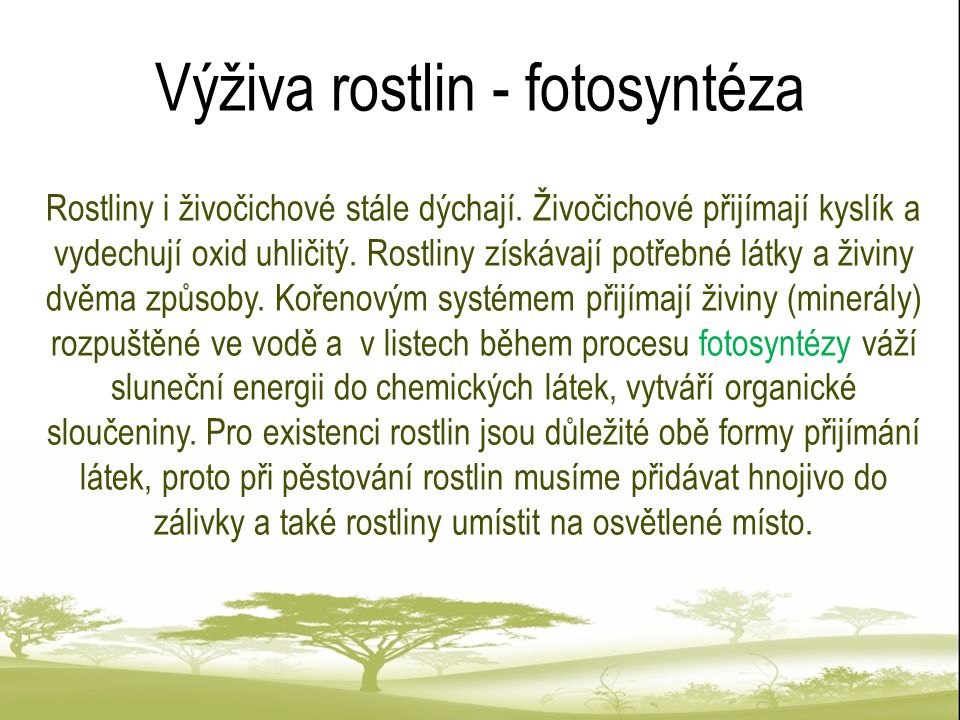 Výživa rostlin - fotosyntéza

Rostliny i živočichové stále dýchají. Živočichové přijímají kyslík a vydechují oxid uhličitý. Rostliny získávají potřebné látky a živiny dvěma způsoby. Kořenovým systémem přijímají živiny (minerály) rozpuštěné ve vodě a  v listech během procesu fotosyntézy váží sluneční energii do chemických látek, vytváří organické sloučeniny. Pro existenci rostlin jsou důležité obě formy přijímání látek, proto při pěstování rostlin musíme přidávat hnojivo do zálivky a také rostliny umístit na osvětlené místo.